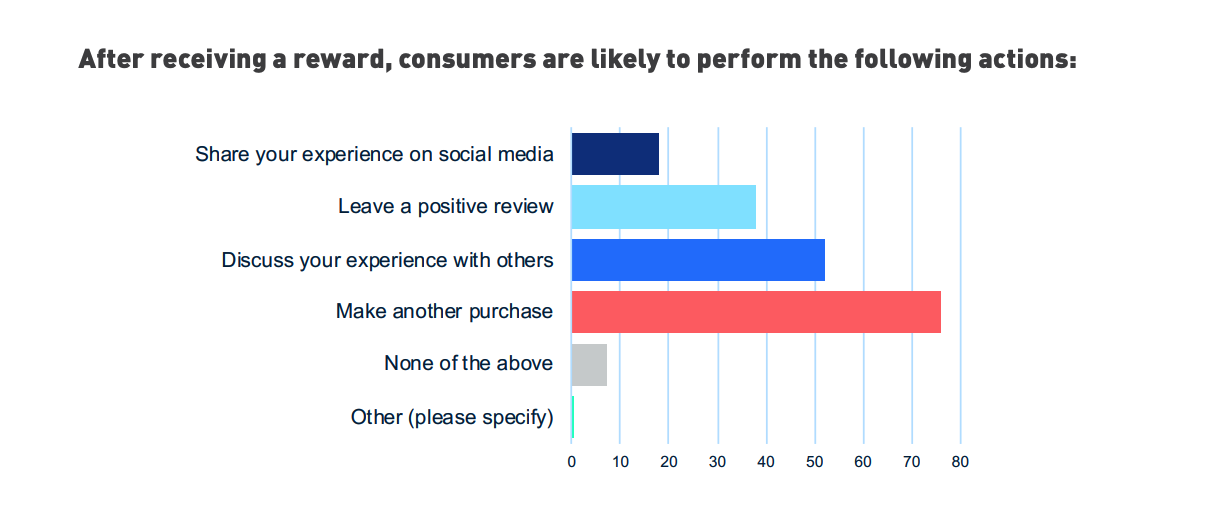 After receiving a reward, consumers are likely to perform the following actions:

Share your experience on social media
Leave a positive review
Discuss your experience with others
Make another purchase
None of the above
Other (please specify)

0 10 20 30 40 50 60 70 80